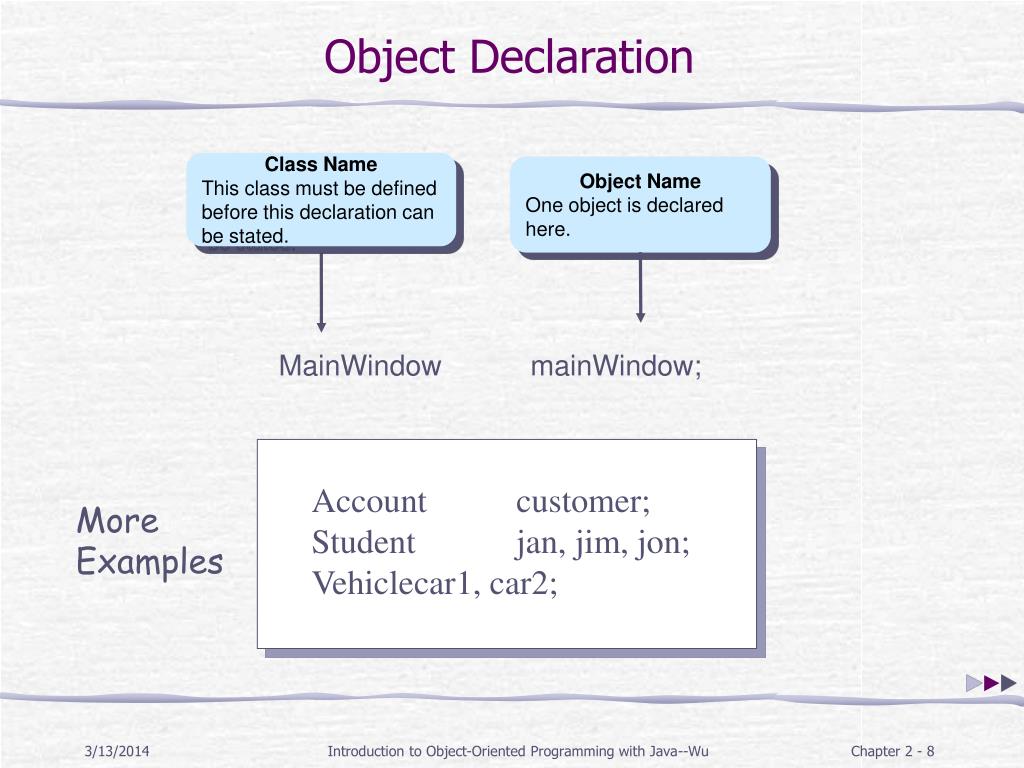 Object Declaration

Class Name
This class must be defined before this declaration can be stated.

Object Name
One object is declared here.

MainWindow mainWindow;

More Examples

Account customer;
Student jan, jim, jon;
Vehiclecar1, car2;

3/13/2014

Introduction to Object-Oriented Programming with Java--Wu

Chapter 2 - 8